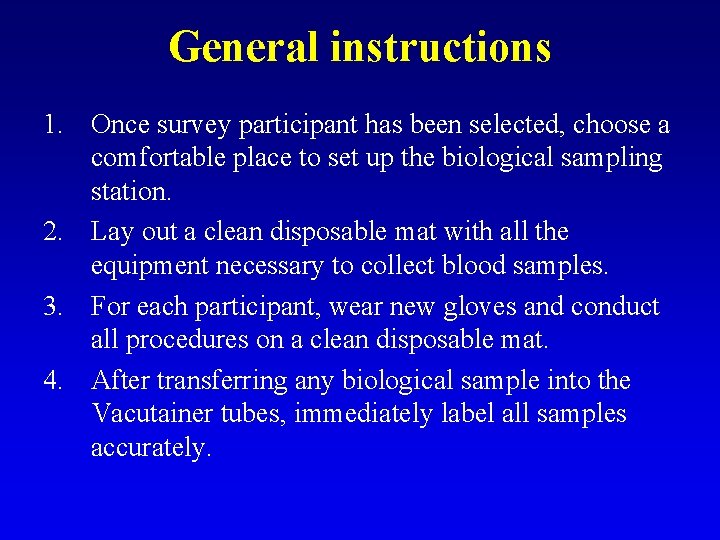 General instructions

1. Once survey participant has been selected, choose a comfortable place to set up the biological sampling station.

2. Lay out a clean disposable mat with all the equipment necessary to collect blood samples.

3. For each participant, wear new gloves and conduct all procedures on a clean disposable mat.

4. After transferring any biological sample into the Vacutainer tubes, immediately label all samples accurately.